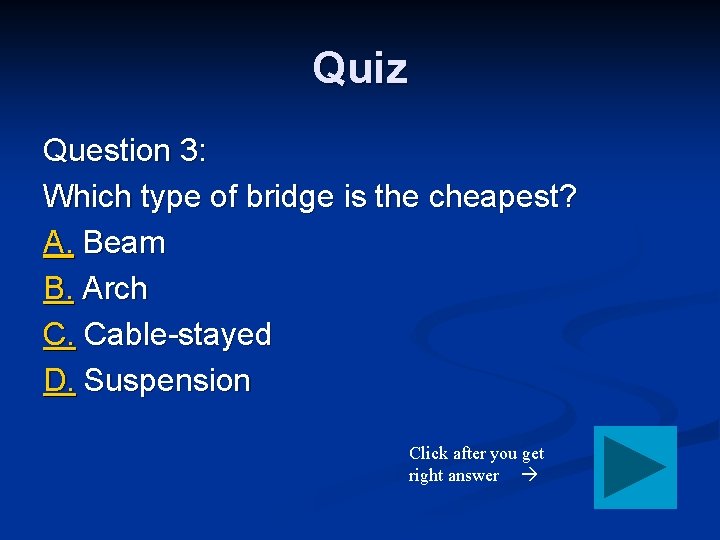 Quiz

Question 3:
Which type of bridge is the cheapest?
A. Beam
B. Arch
C. Cable-stayed
D. Suspension

Click after you get right answer →